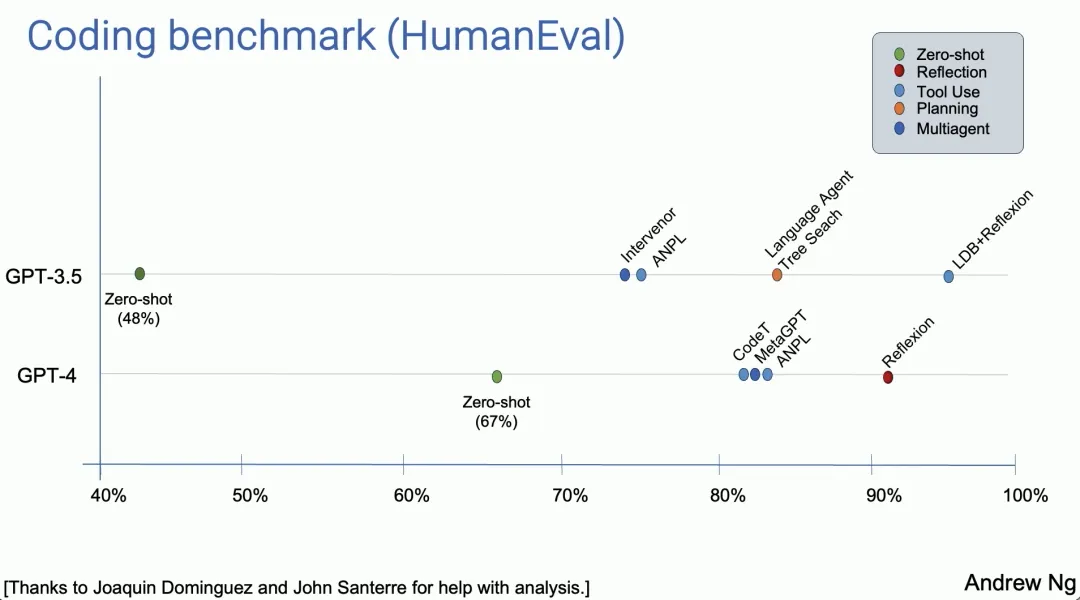 Coding benchmark (HumanEval)

Zero-shot
Reflection
Tool Use
Planning
Multiagent

GPT-3.5
Zero-shot (48%)
Intervenor
ANPL
Language Agent Tree Seach
LDB+Reflexion

GPT-4
Zero-shot (67%)
CodeT
MetaGPT
ANPL
Reflexion

40%
50%
60%
70%
80%
90%
100%

[Thanks to Joaquin Dominguez and John Santerre for help with analysis.]

Andrew Ng